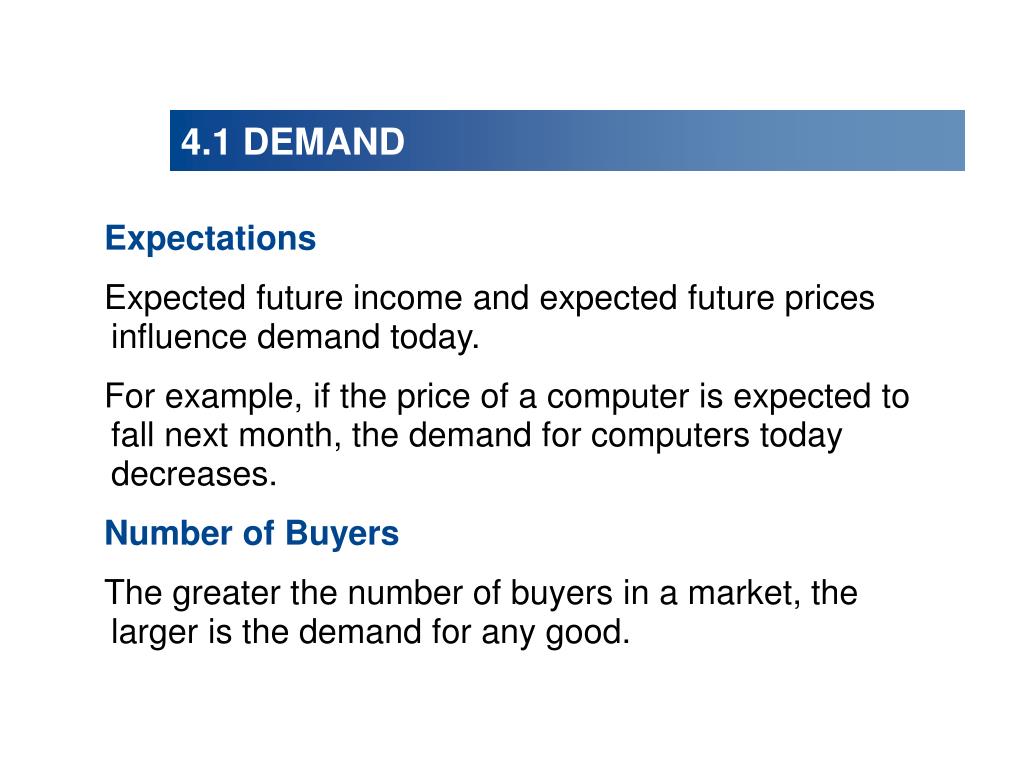 4.1 DEMAND

Expectations

Expected future income and expected future prices influence demand today.

For example, if the price of a computer is expected to fall next month, the demand for computers today decreases.

Number of Buyers

The greater the number of buyers in a market, the larger is the demand for any good.